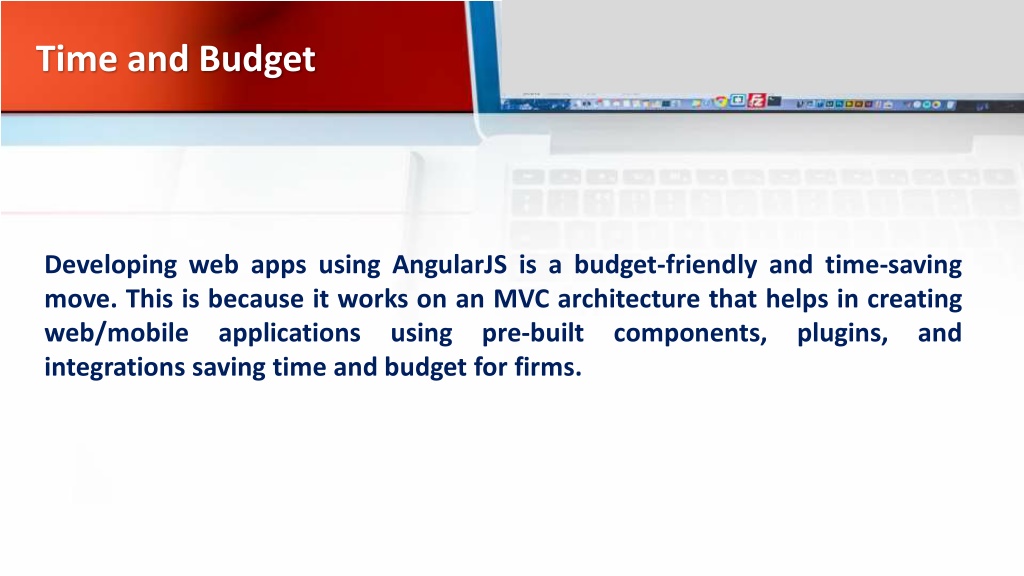 Time and Budget

Developing web apps using AngularJS is a budget-friendly and time-saving move. This is because it works on an MVC architecture that helps in creating web/mobile applications using pre-built components, plugins, and integrations saving time and budget for firms.